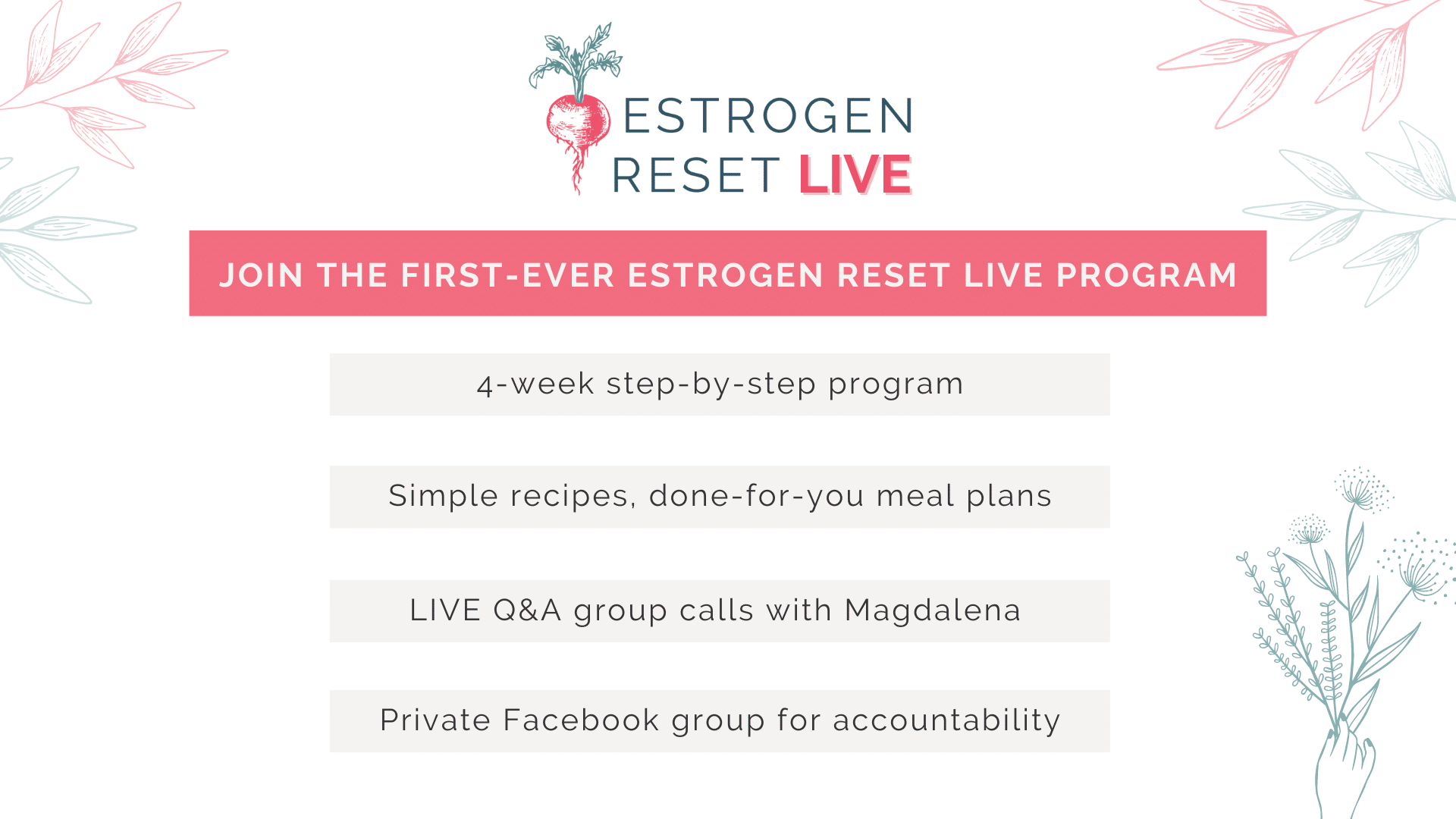 ESTROGEN RESET LIVE

JOIN THE FIRST-EVER ESTROGEN RESET LIVE PROGRAM

4-week step-by-step program

Simple recipes, done-for-you meal plans

LIVE Q&A group calls with Magdalena

Private Facebook group for accountability